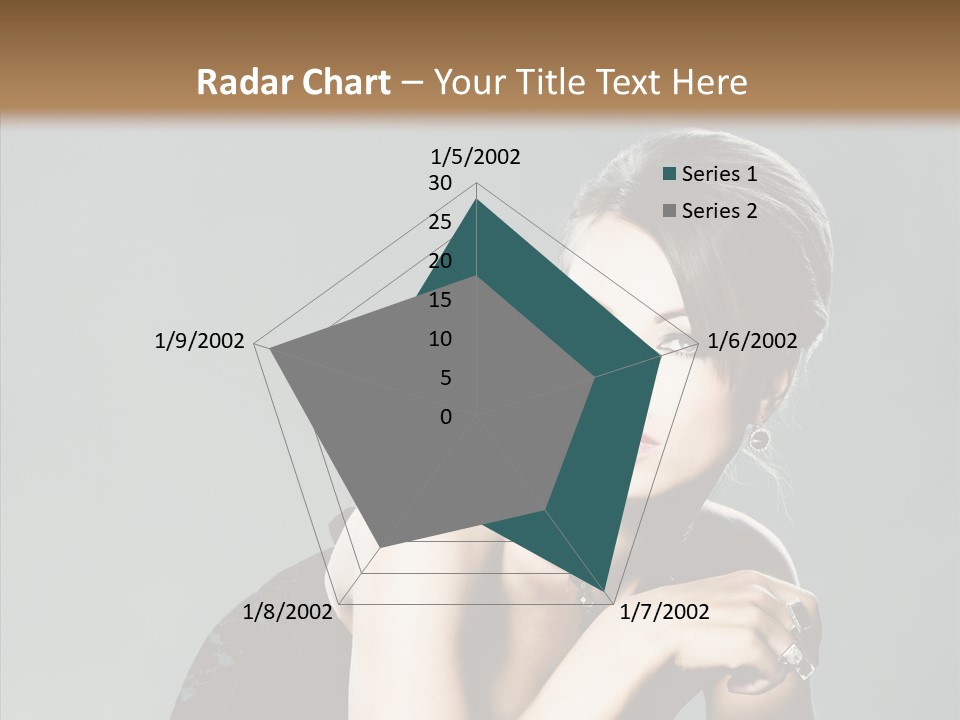 Radar Chart – Your Title Text Here

1/5/2002

30
25
20
15
10
5
0

1/6/2002

1/7/2002

1/8/2002

1/9/2002

Series 1
Series 2